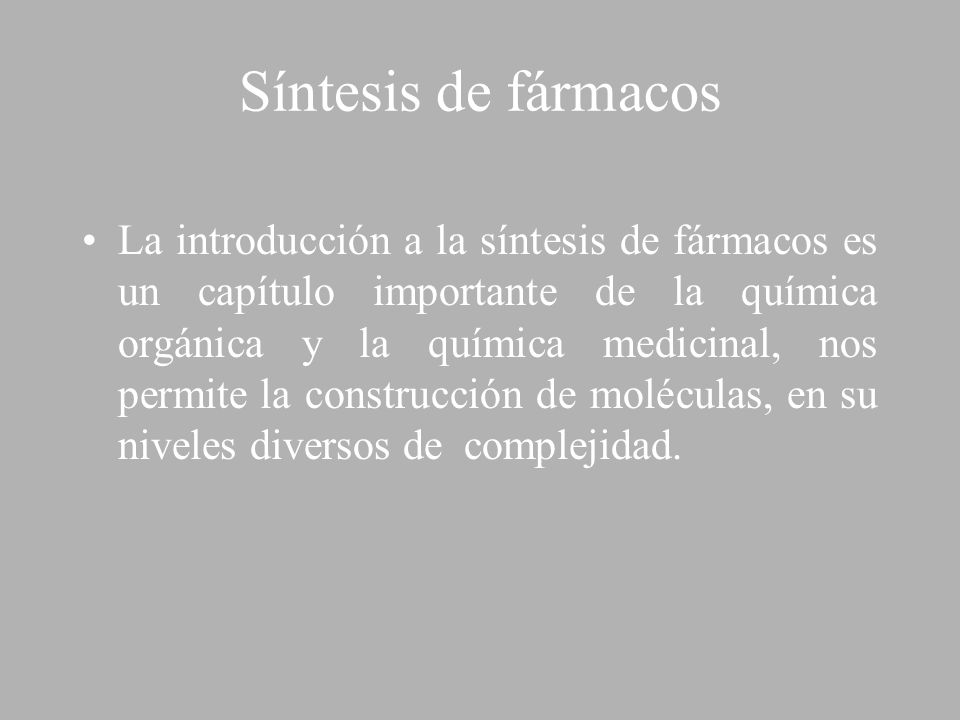 Síntesis de fármacos

• La introducción a la síntesis de fármacos es un capítulo importante de la química orgánica y la química medicinal, nos permite la construcción de moléculas, en su niveles diversos de complejidad.